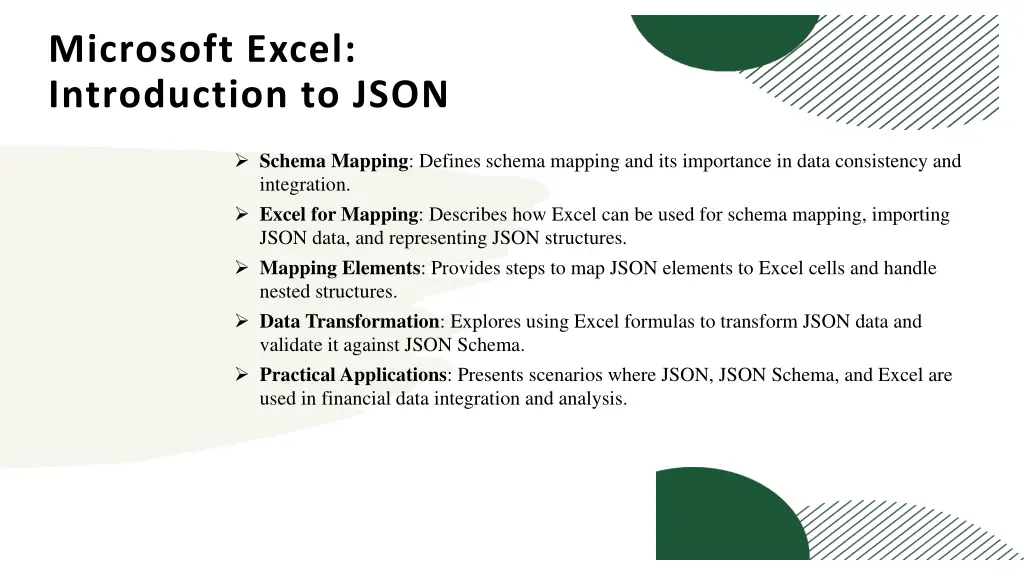 Microsoft Excel: Introduction to JSON

➢ Schema Mapping: Defines schema mapping and its importance in data consistency and integration.
➢ Excel for Mapping: Describes how Excel can be used for schema mapping, importing JSON data, and representing JSON structures.
➢ Mapping Elements: Provides steps to map JSON elements to Excel cells and handle nested structures.
➢ Data Transformation: Explores using Excel formulas to transform JSON data and validate it against JSON Schema.
➢ Practical Applications: Presents scenarios where JSON, JSON Schema, and Excel are used in financial data integration and analysis.